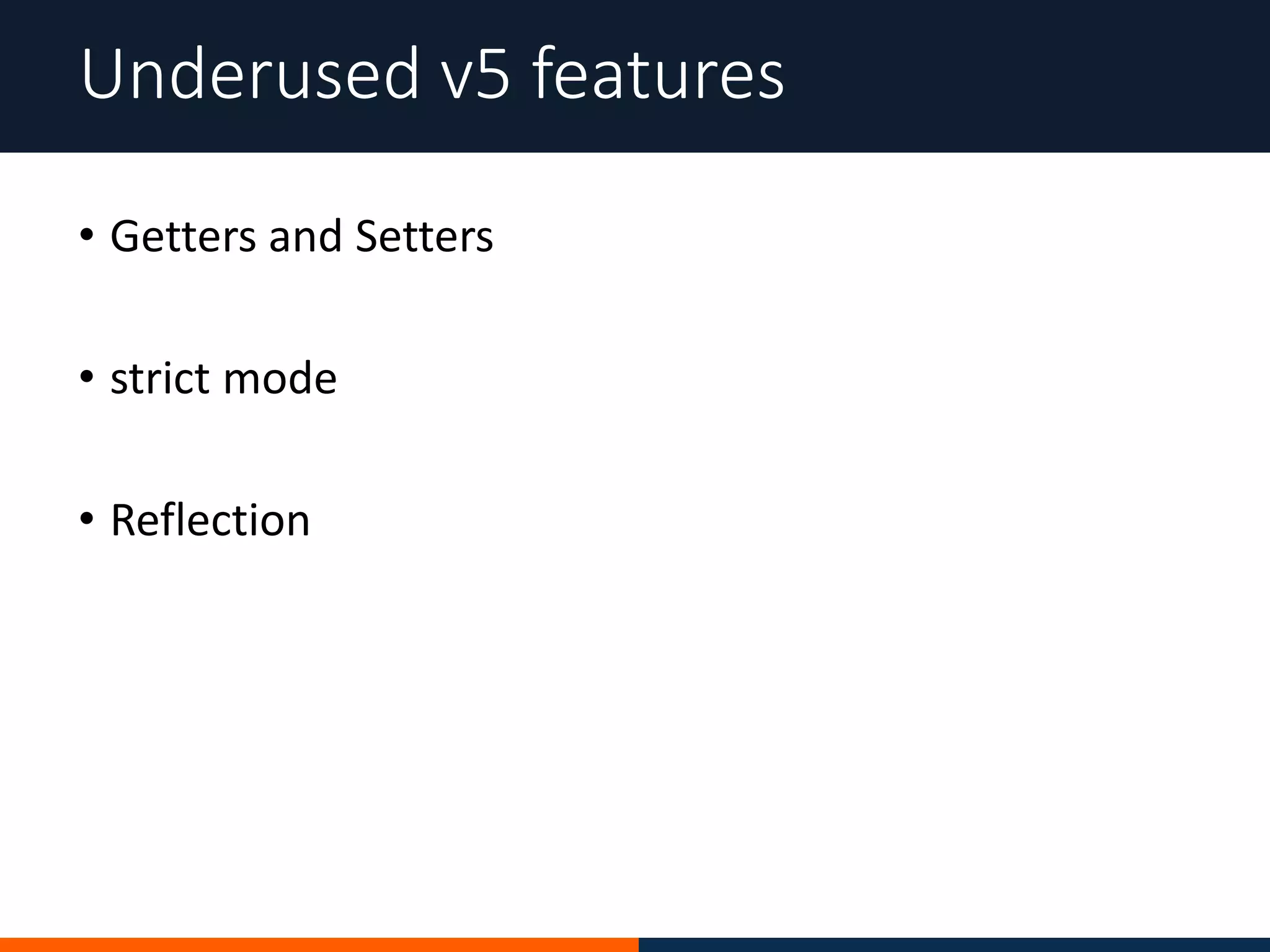 Underused v5 features

• Getters and Setters

• strict mode

• Reflection